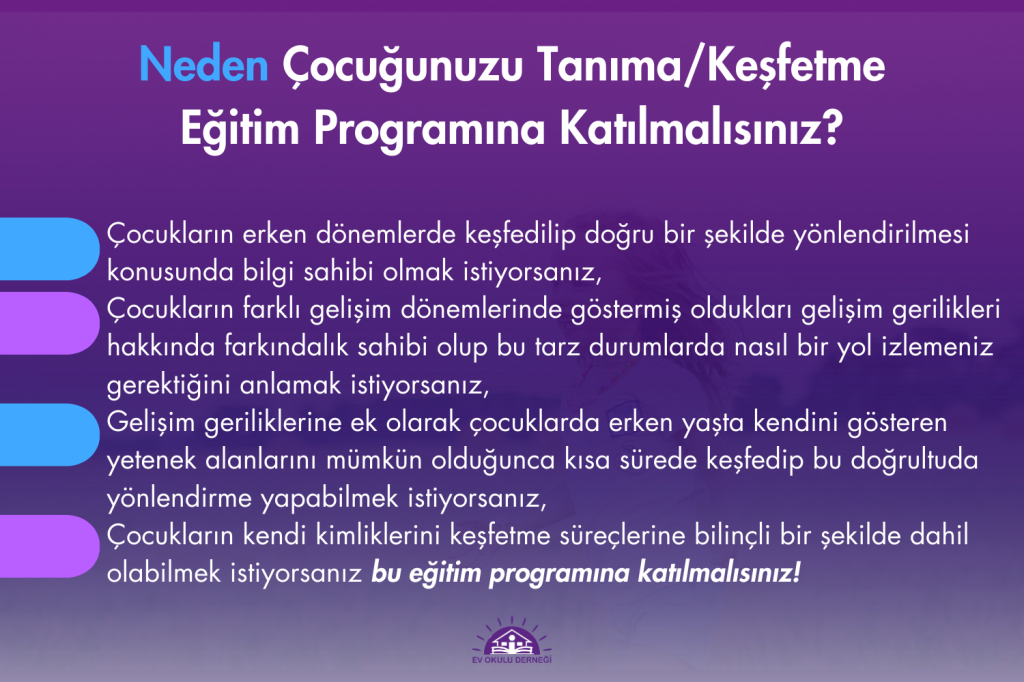 Neden Çocuğunuzu Tanıma/Keşfetme Eğitim Programına Katılmalısınız?

Çocukların erken dönemlerde keşfedilip doğru bir şekilde yönlendirilmesi konusunda bilgi sahibi olmak istiyorsanız,

Çocukların farklı gelişim dönemlerinde göstermiş oldukları gelişim gerilikleri hakkında farkındalık sahibi olup bu tarz durumlarda nasıl bir yol izlemeniz gerektiğini anlamak istiyorsanız,

Gelişim geriliklerine ek olarak çocuklarda erken yaşta kendini gösteren yetenek alanlarını mümkün olduğunca kısa sürede keşfedip bu doğrultuda yönlendirme yapabilmek istiyorsanız,

Çocukların kendi kimliklerini keşfetme süreçlerine bilinçli bir şekilde dahil olabilmek istiyorsanız bu eğitim programına katılmalısınız!

EV OKULU DERNEĞİ